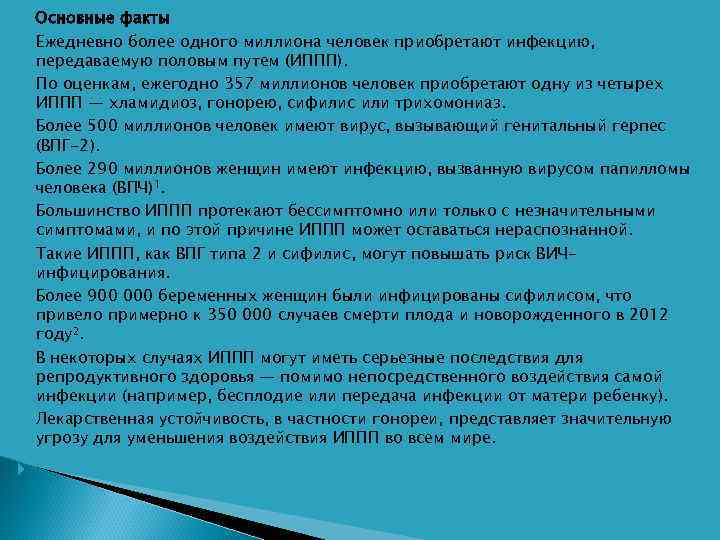 Основные факты

Ежедневно более одного миллиона человек приобретают инфекцию, передаваемую половым путем (ИППП).

По оценкам, ежегодно 357 миллионов человек приобретают одну из четырех ИППП — хламидиоз, гонорею, сифилис или трихомониаз.

Более 500 миллионов человек имеют вирус, вызывающий генитальный герпес (ВПГ-2).

Более 290 миллионов женщин имеют инфекцию, вызванную вирусом папилломы человека (ВПЧ)$^1$.

Большинство ИППП протекают бессимптомно или только с незначительными симптомами, и по этой причине ИППП может оставаться нераспознанной.

Такие ИППП, как ВПГ типа 2 и сифилис, могут повышать риск ВИЧ-инфицирования.

Более 900 000 беременных женщин были инфицированы сифилисом, что привело примерно к 350 000 случаев смерти плода и новорожденного в 2012 году$^2$.

В некоторых случаях ИППП могут иметь серьезные последствия для репродуктивного здоровья — помимо непосредственного воздействия самой инфекции (например, бесплодие или передача инфекции от матери ребенку).

Лекарственная устойчивость, в частности гонореи, представляет значительную угрозу для уменьшения воздействия ИППП во всем мире.